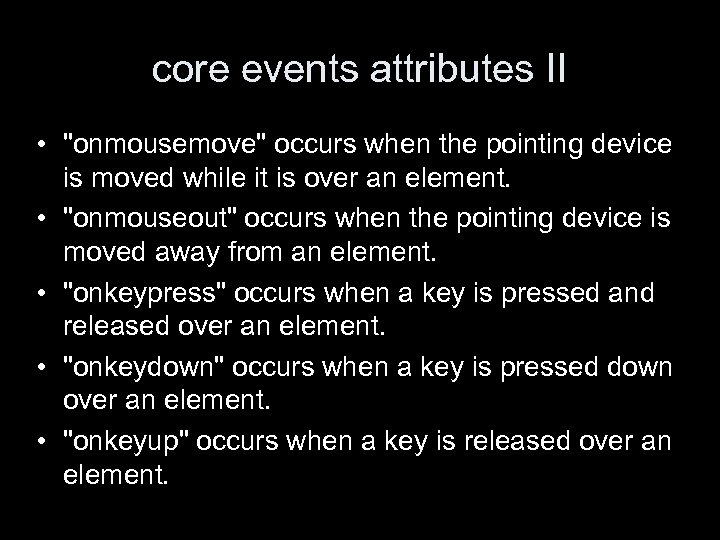 core events attributes II

• "onmousemove" occurs when the pointing device is moved while it is over an element.
• "onmouseout" occurs when the pointing device is moved away from an element.
• "onkeypress" occurs when a key is pressed and released over an element.
• "onkeydown" occurs when a key is pressed down over an element.
• "onkeyup" occurs when a key is released over an element.